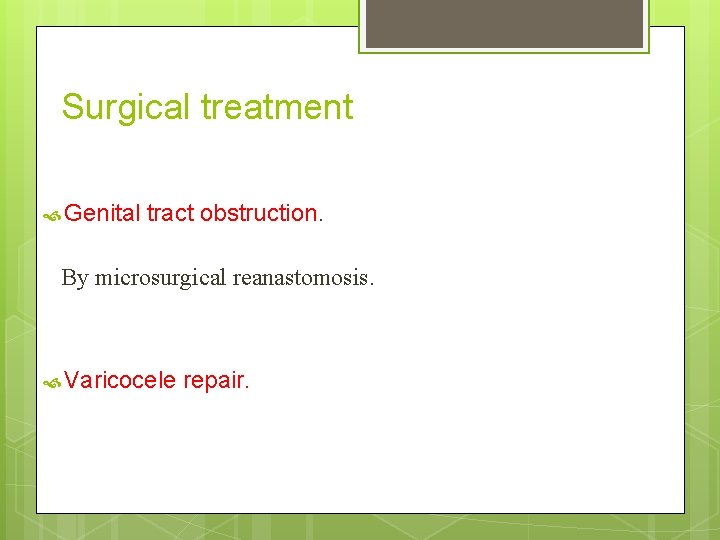 Surgical treatment

Genital tract obstruction.

By microsurgical reanastomosis.

Varicocele repair.